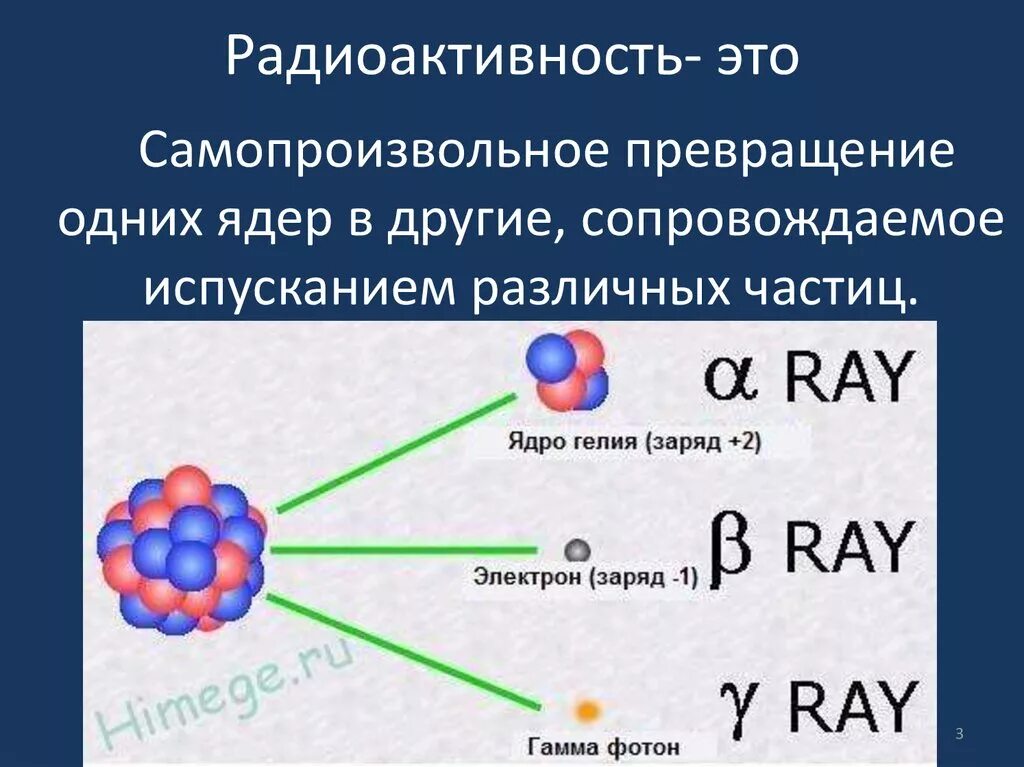 Радиоактивность- это

Самопроизвольное превращение одних ядер в другие, сопровождаемое испусканием различных частиц.

$\alpha$ RAY

Ядро гелия (заряд +2)

$\beta$ RAY

Электрон (заряд -1)

$\gamma$ RAY

Гамма фотон

Himege.ru

3